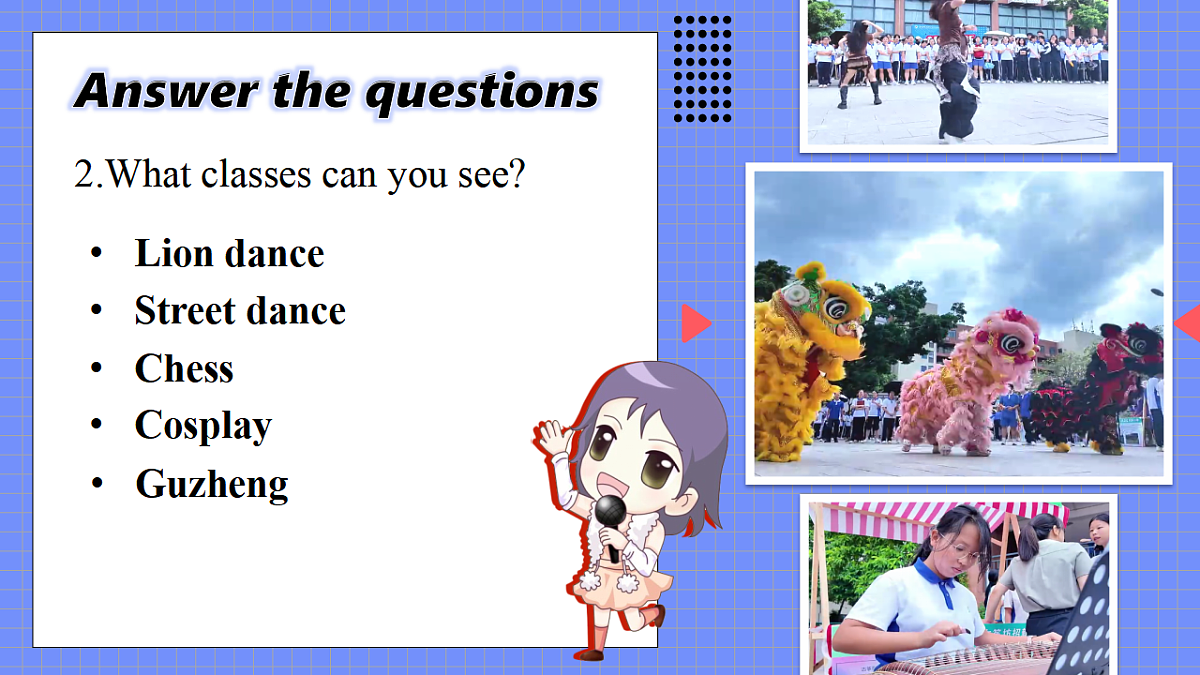 Answer the questions

2.What classes can you see?

• Lion dance
• Street dance
• Chess
• Cosplay
• Guzheng